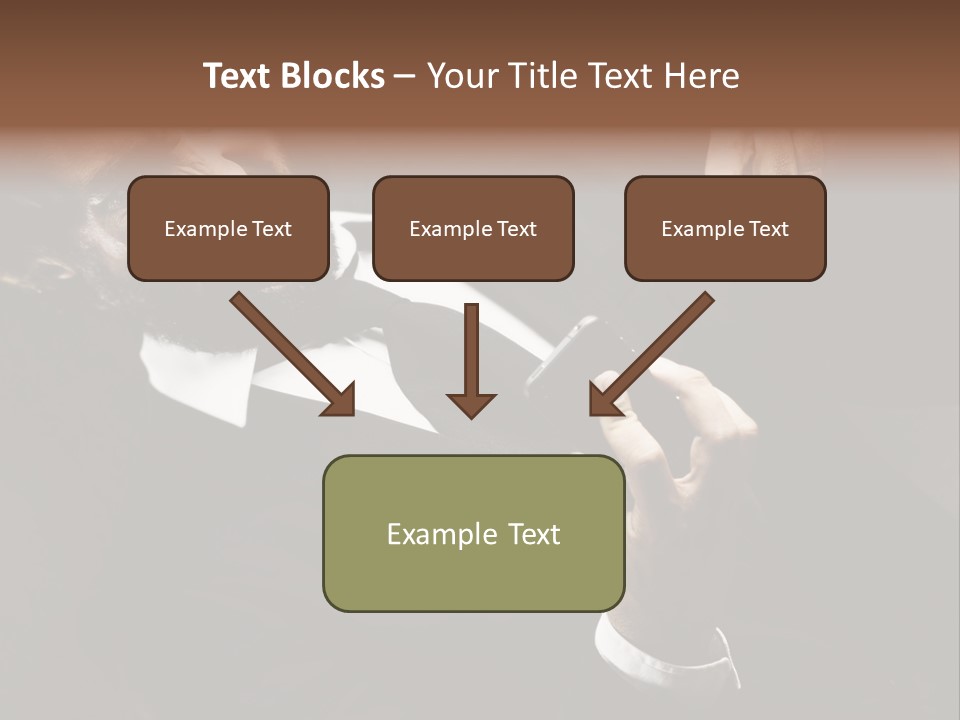 Text Blocks – Your Title Text Here

Example Text

Example Text

Example Text

Example Text